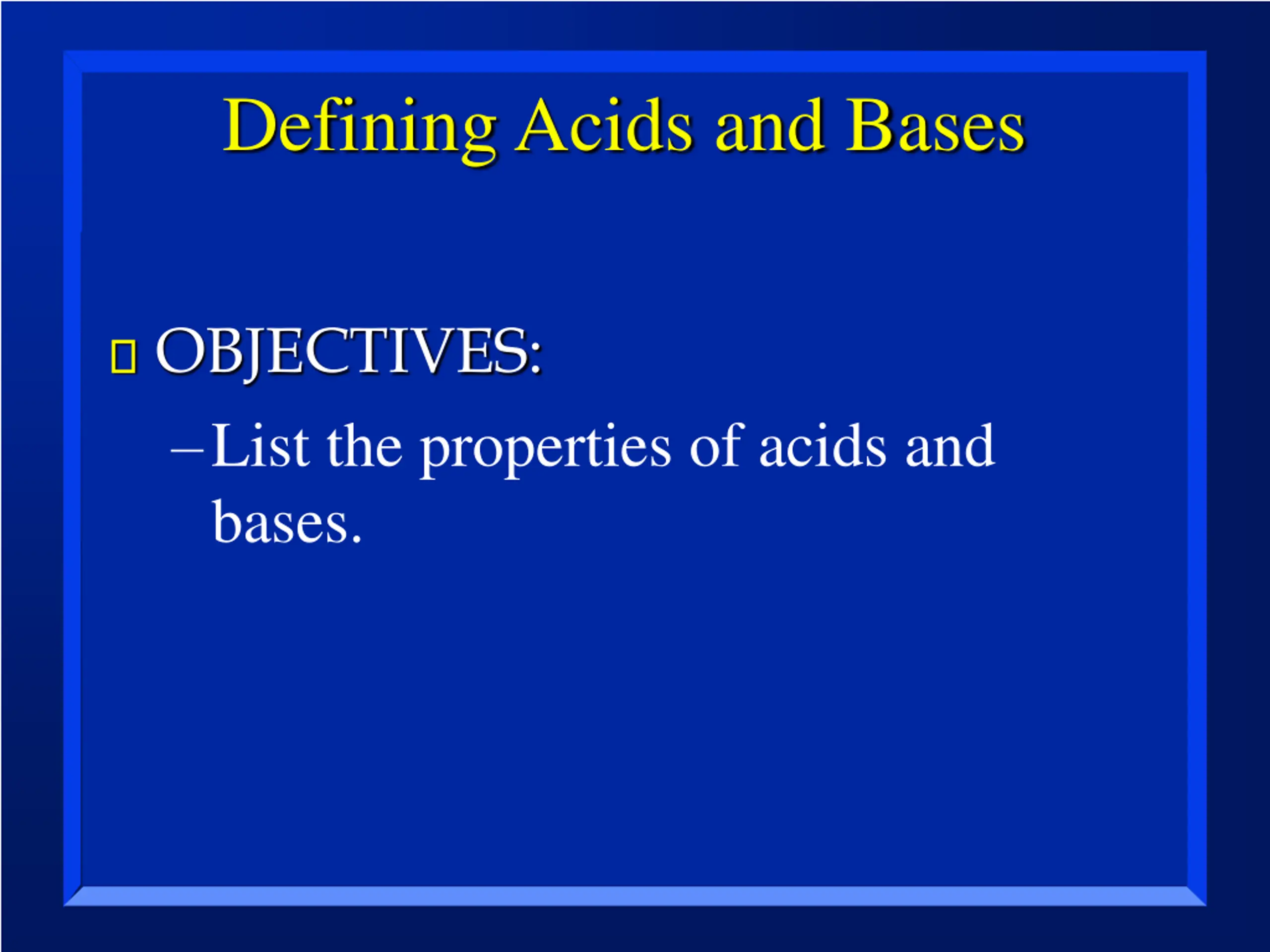 Defining Acids and Bases

OBJECTIVES:

– List the properties of acids and bases.